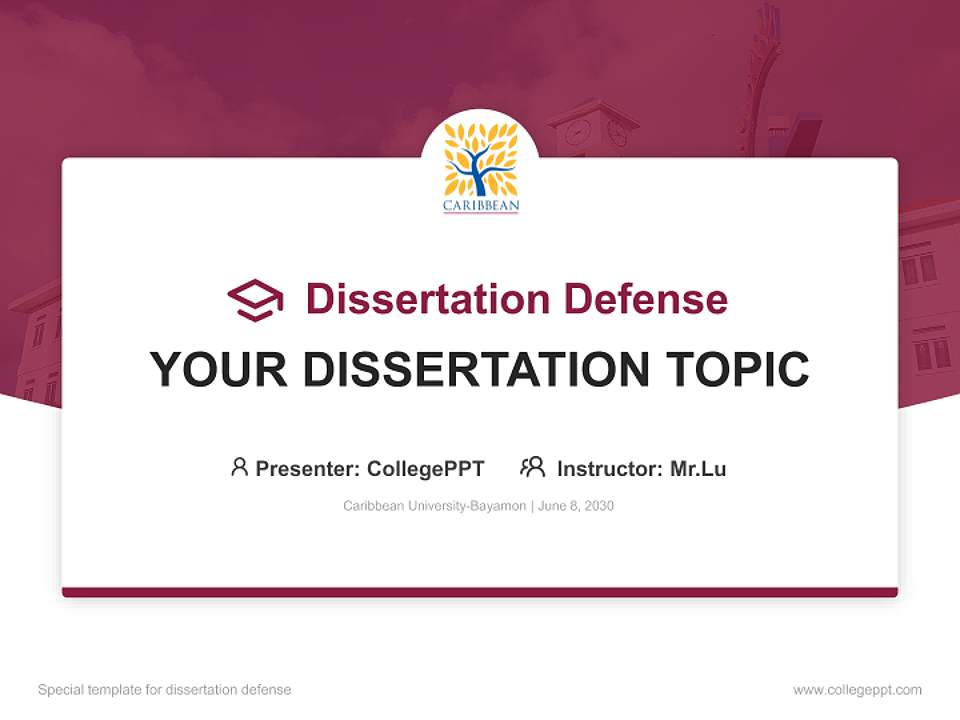 CARIBBEAN

Dissertation Defense

YOUR DISSERTATION TOPIC

Presenter: CollegePPT Instructor: Mr.Lu

Caribbean University-Bayamon | June 8, 2030

Special template for dissertation defense

www.collegeppt.com